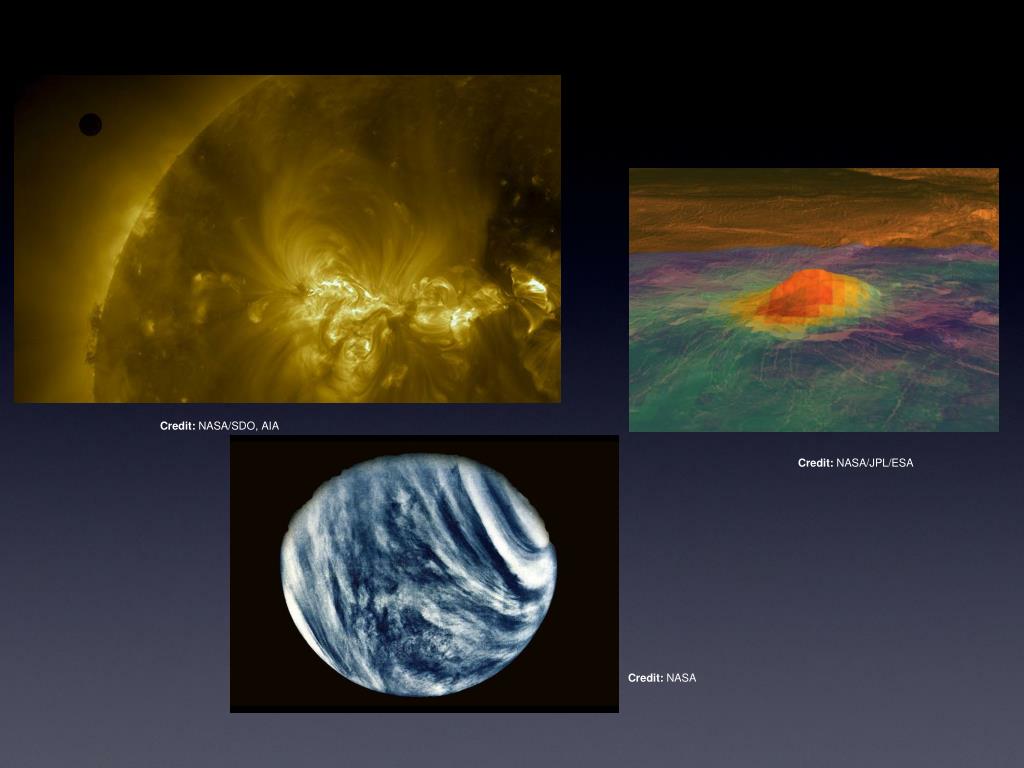 Credit: NASA/SDO, AIA

Credit: NASA/JPL/ESA

Credit: NASA